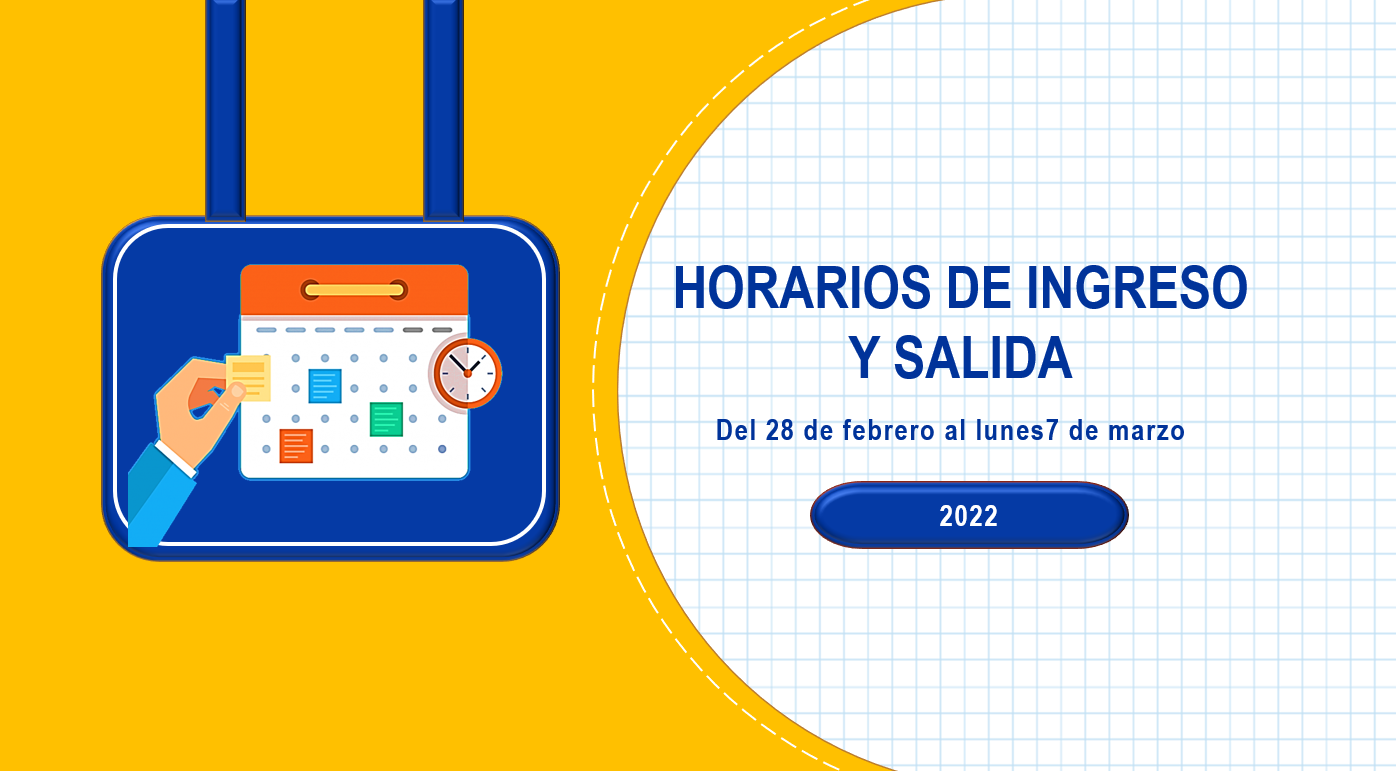 HORARIOS DE INGRESO Y SALIDA

Del 28 de febrero al lunes7 de marzo

2022